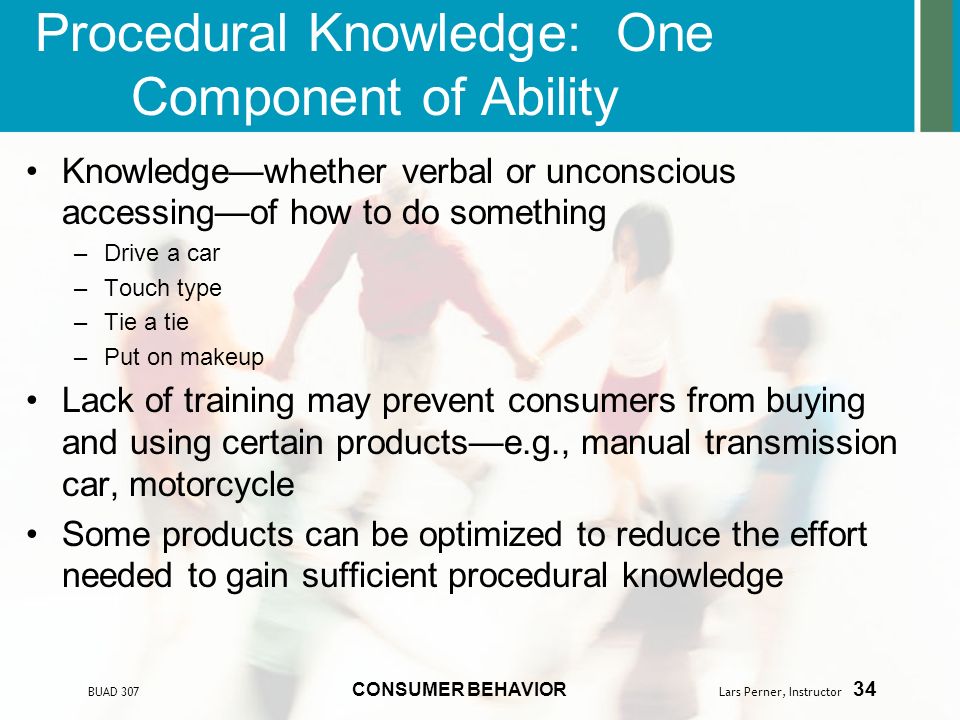 Procedural Knowledge: One Component of Ability

• Knowledge—whether verbal or unconscious accessing—of how to do something
– Drive a car
– Touch type
– Tie a tie
– Put on makeup
• Lack of training may prevent consumers from buying and using certain products—e.g., manual transmission car, motorcycle
• Some products can be optimized to reduce the effort needed to gain sufficient procedural knowledge

BUAD 307 CONSUMER BEHAVIOR Lars Perner, Instructor 34